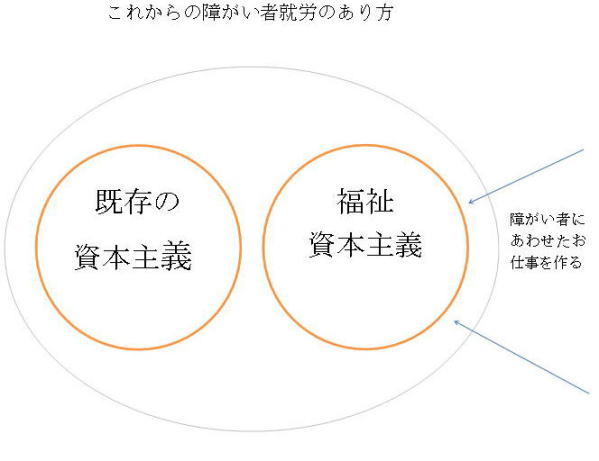 これからの障がい者就労のあり方

既存の
資本主義

福祉
資本主義

障がい者に
あわせたお
仕事を作る